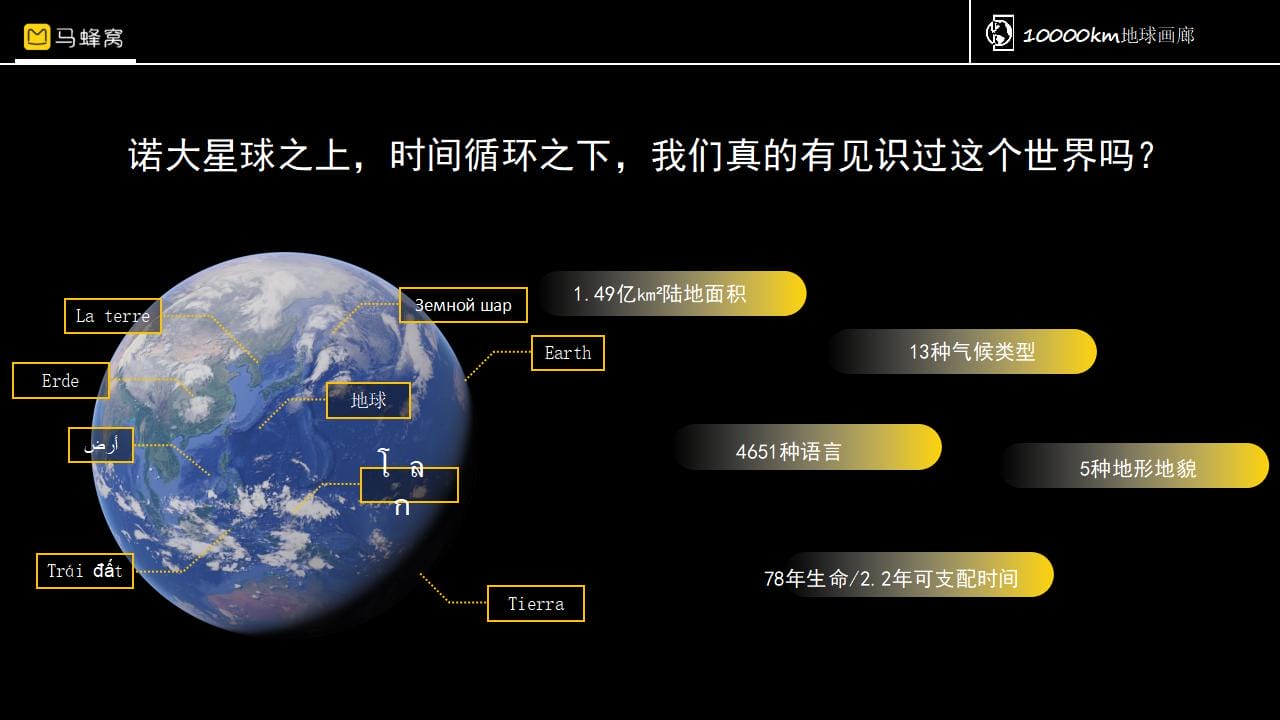 马蜂窝

10000km地球画廊

诺大星球之上，时间循环之下，我们真的有见识过这个世界吗？

La terre

Земной шар

Earth

Erde

地球

أرض

โลก

Trái đất

Tierra

1.49亿km²陆地面积

13种气候类型

4651种语言

5种地形地貌

78年生命/2.2年可支配时间